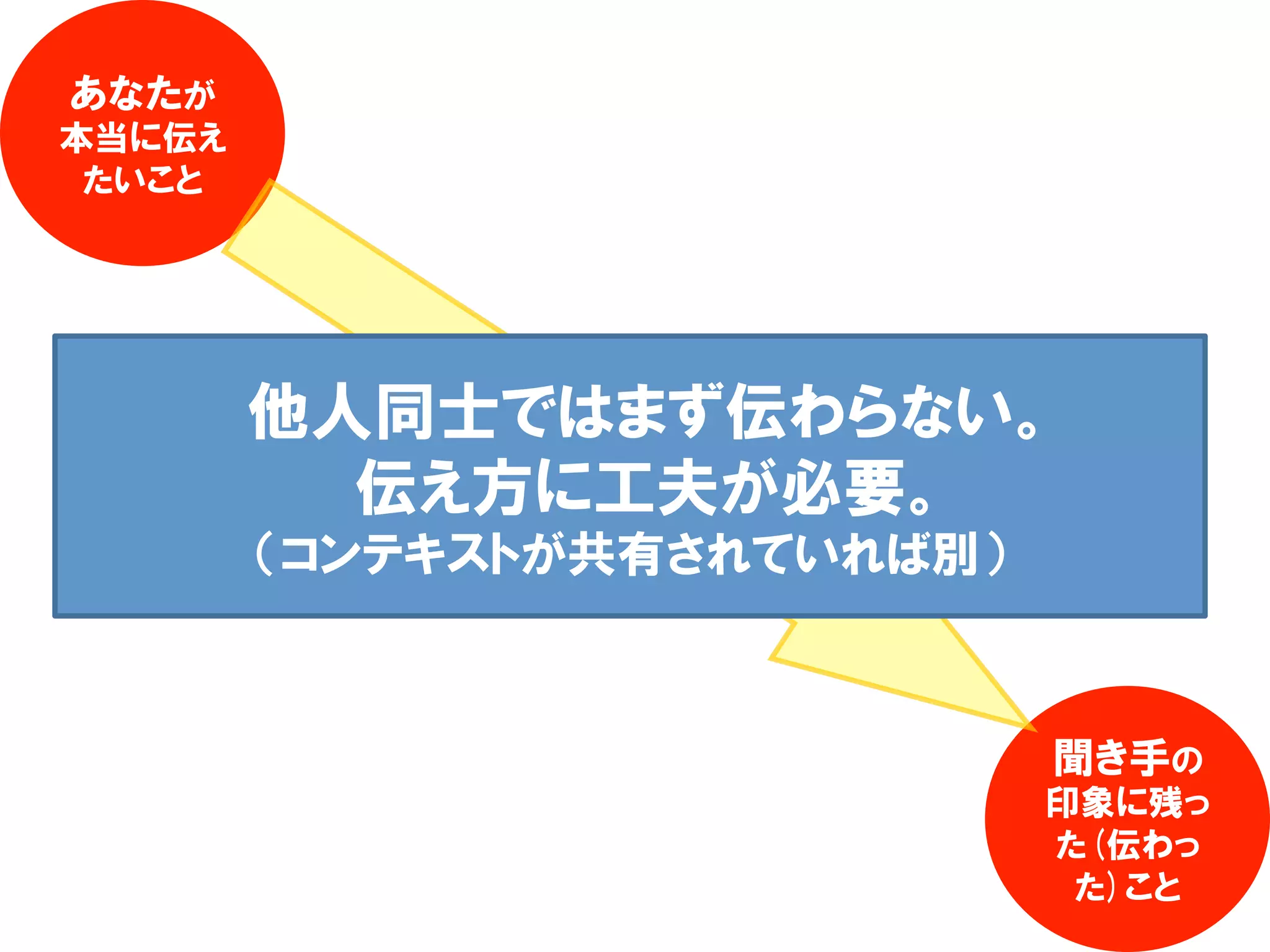 あなたが本当に伝えたいこと

他人同士ではまず伝わらない。
伝え方に工夫が必要。
（コンテキストが共有されていれば別）

聞き手の印象に残った（伝わった）こと